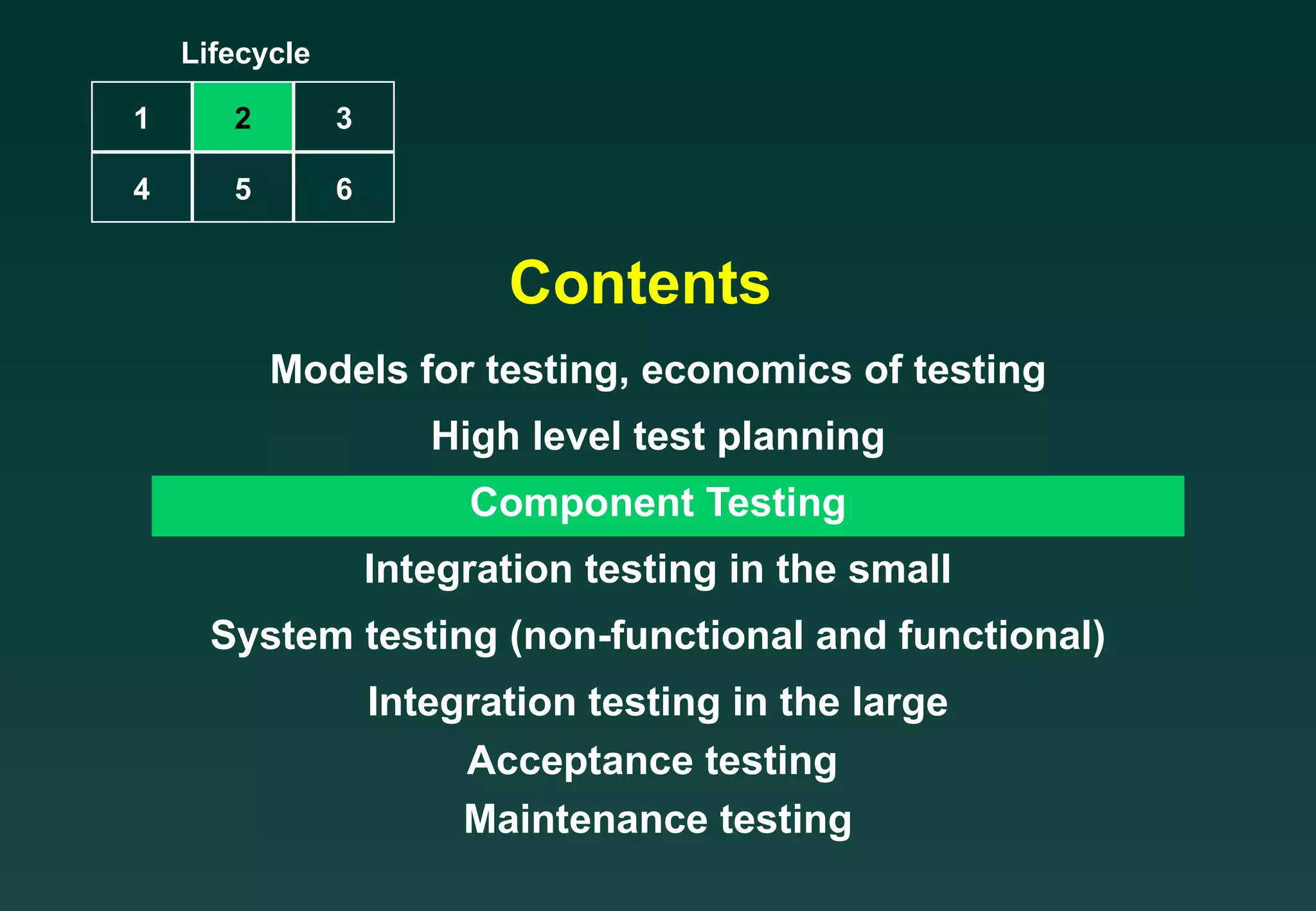 Lifecycle

| 1 | 2 | 3 |
|---|---|---|
| 4 | 5 | 6 |

Contents

Models for testing, economics of testing

High level test planning

Component Testing

Integration testing in the small

System testing (non-functional and functional)

Integration testing in the large

Acceptance testing

Maintenance testing